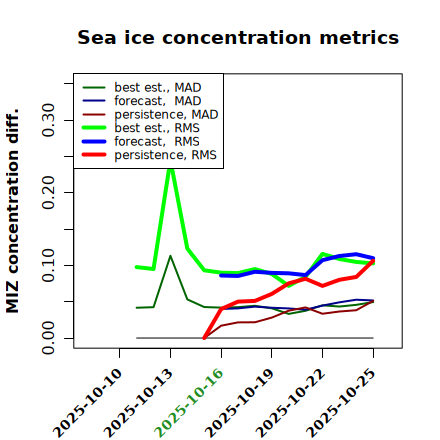 Sea ice concentration metrics

best est., MAD
forecast, MAD
persistence, MAD
best est., RMS
forecast, RMS
persistence, RMS

MIZ concentration diff.

0.00
0.10
0.20
0.30

2025-10-10
2025-10-13
2025-10-16
2025-10-19
2025-10-22
2025-10-25